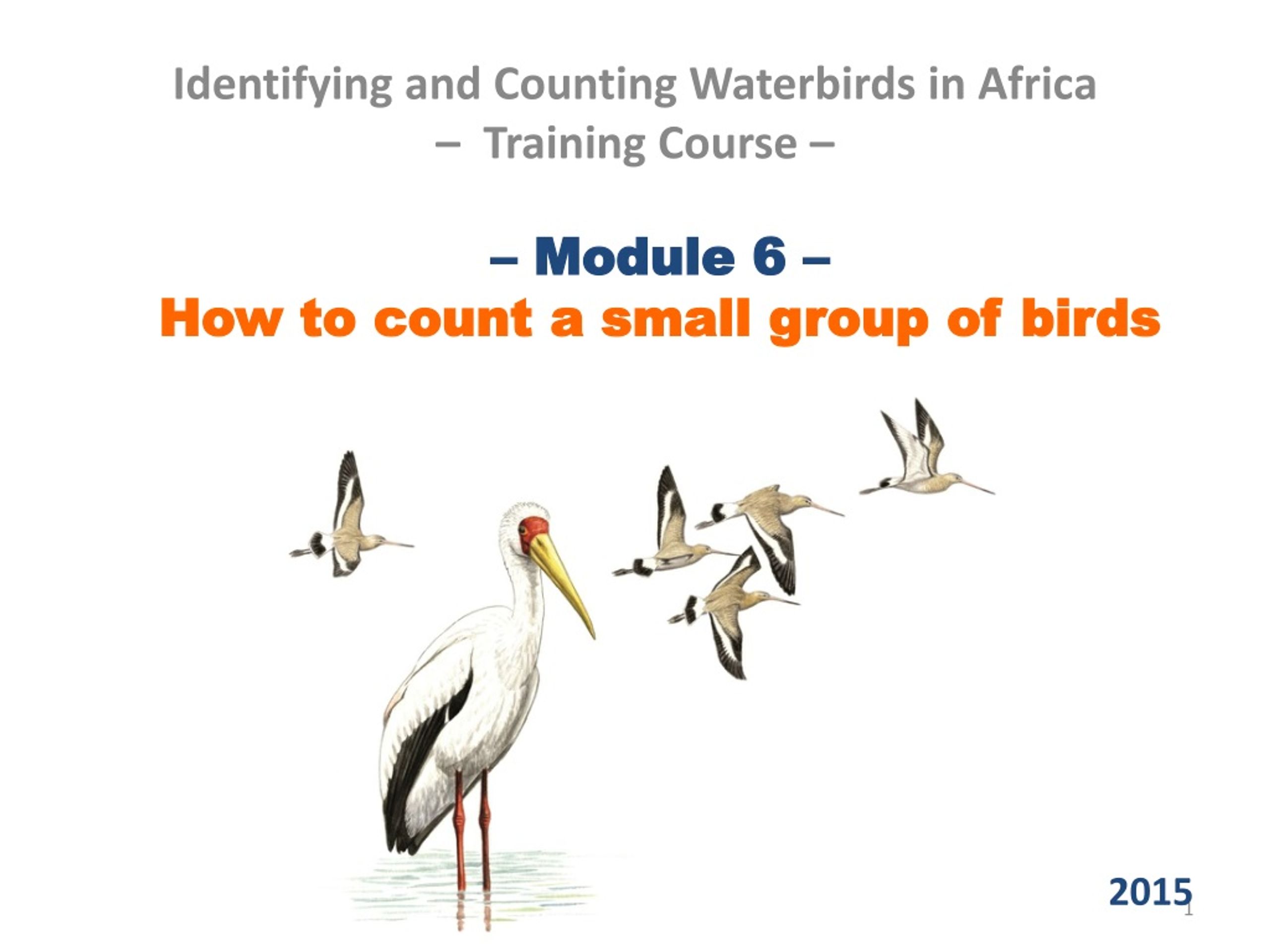 Identifying and Counting Waterbirds in Africa
– Training Course –

– Module 6 –
How to count a small group of birds

2015

1